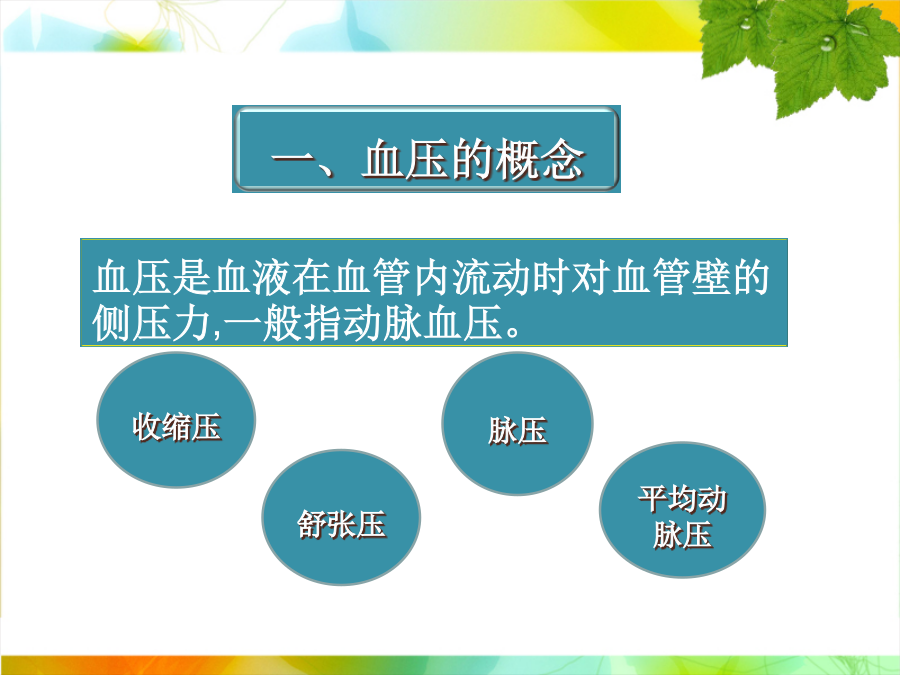 一、血压的概念

血压是血液在血管内流动时对血管壁的侧压力,一般指动脉血压。

收缩压

舒张压

脉压

平均动脉压